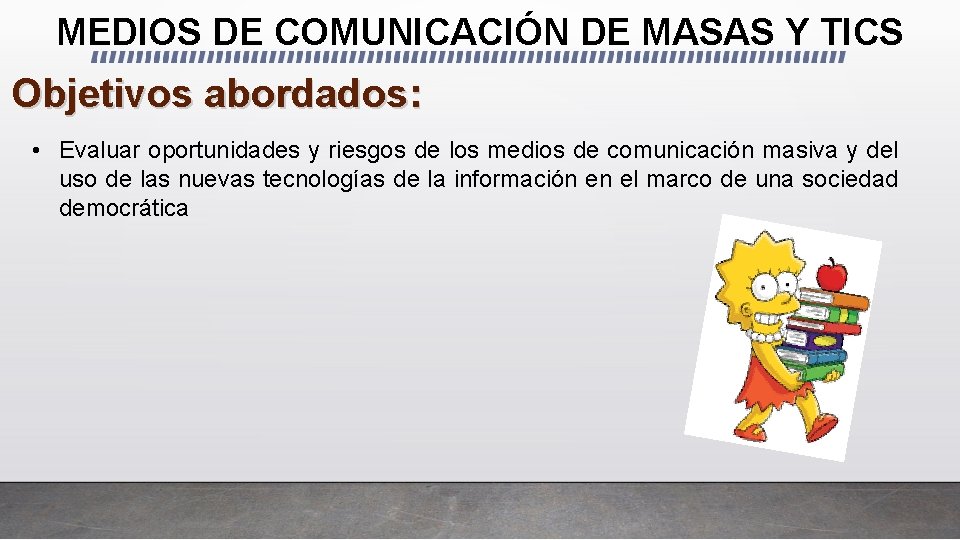 MEDIOS DE COMUNICACIÓN DE MASAS Y TICS

Objetivos abordados:

• Evaluar oportunidades y riesgos de los medios de comunicación masiva y del uso de las nuevas tecnologías de la información en el marco de una sociedad democrática